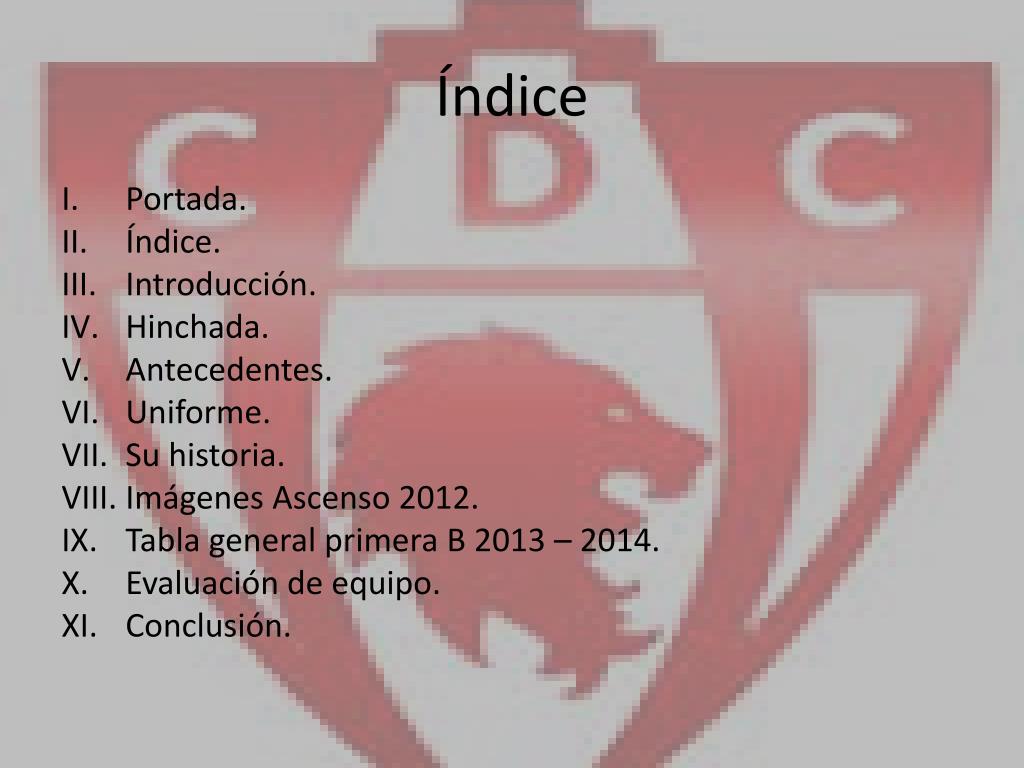 Índice

I. Portada.
II. Índice.
III. Introducción.
IV. Hinchada.
V. Antecedentes.
VI. Uniforme.
VII. Su historia.
VIII. Imágenes Ascenso 2012.
IX. Tabla general primera B 2013 – 2014.
X. Evaluación de equipo.
XI. Conclusión.

C D C